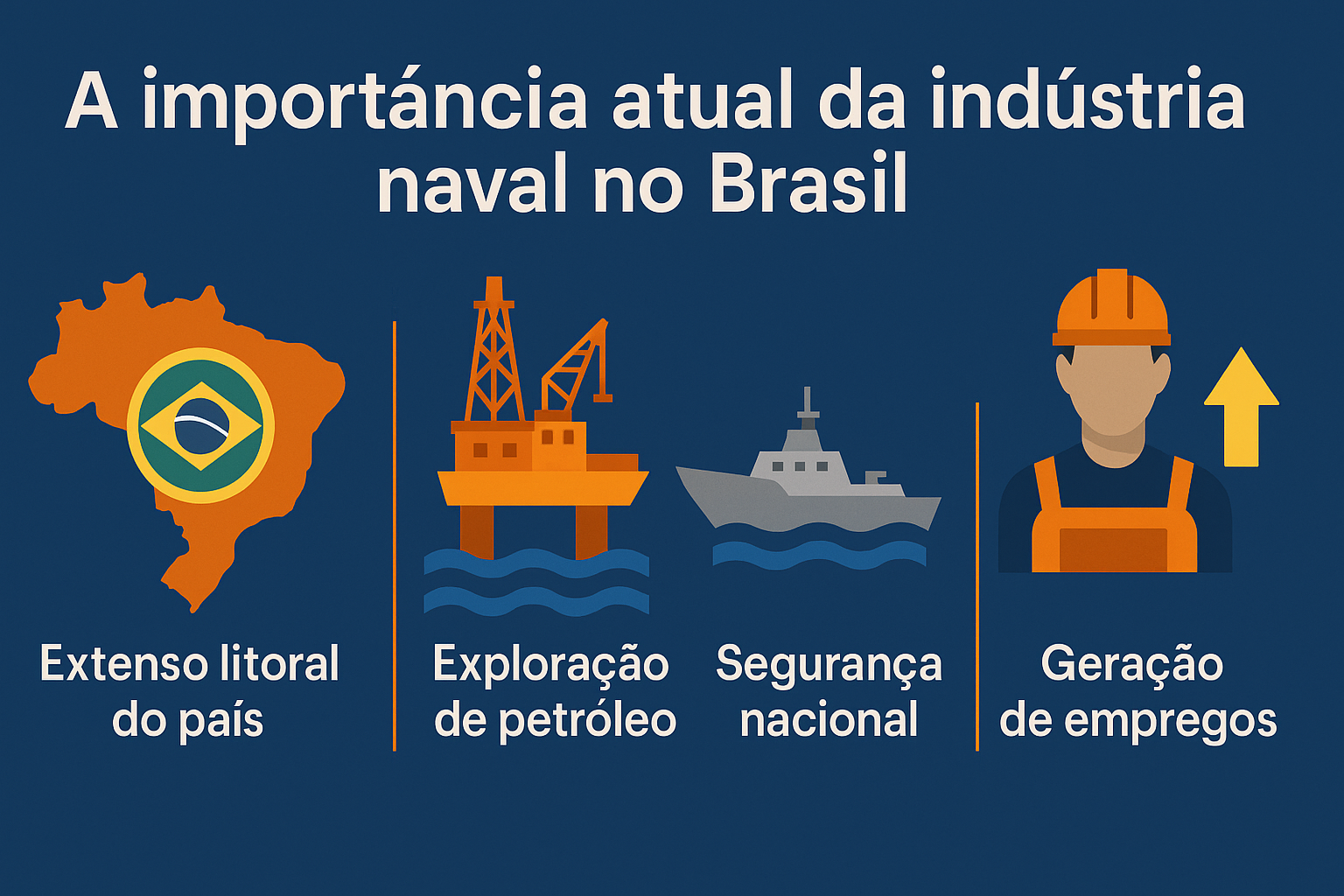 A importáncia atual da indústria naval no Brasil

Extenso litoral do país

Exploração de petróleo

Segurança nacional

Geração de empregos